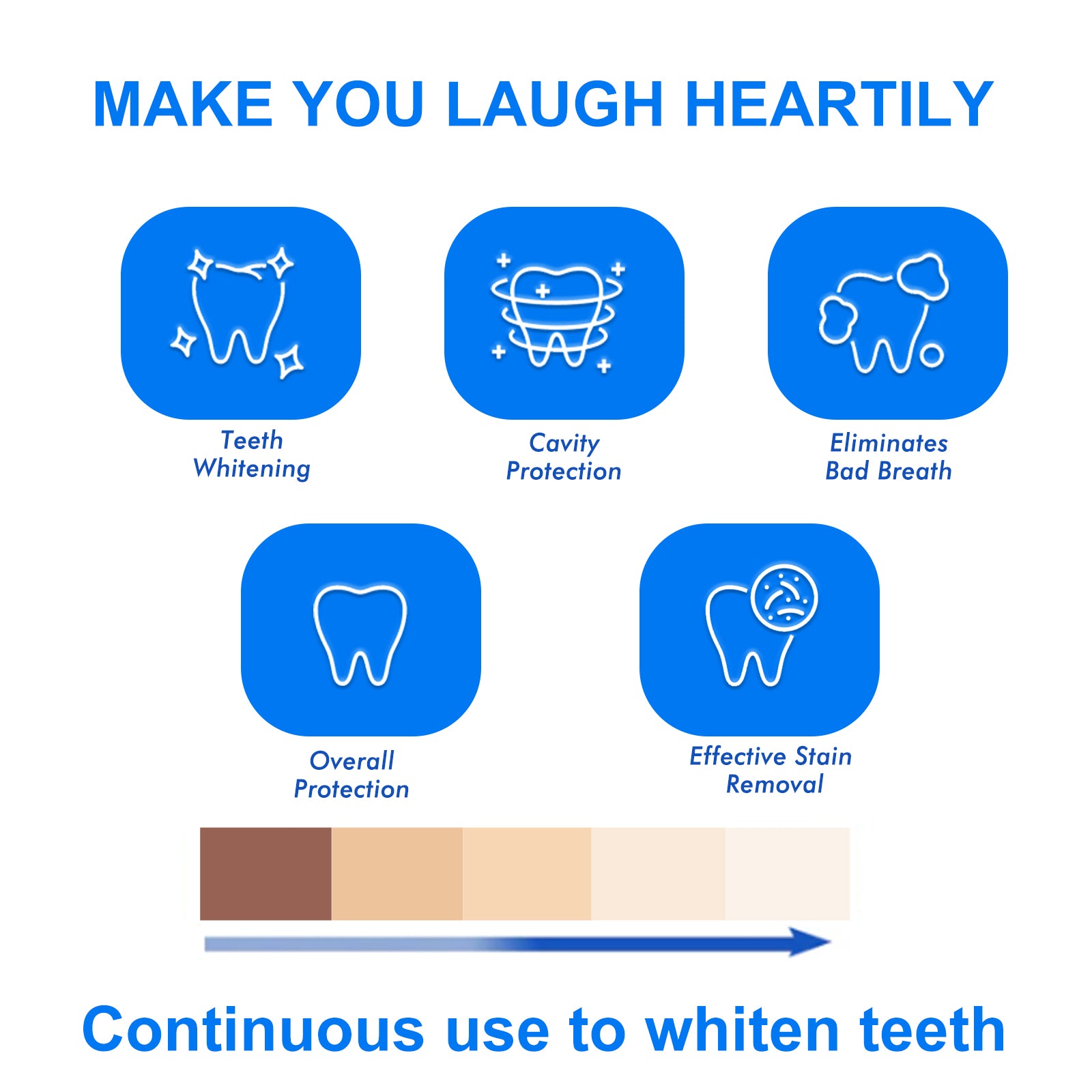 MAKE YOU LAUGH HEARTILY

Teeth Whitening

Cavity Protection

Eliminates Bad Breath

Overall Protection

Effective Stain Removal

Continuous use to whiten teeth